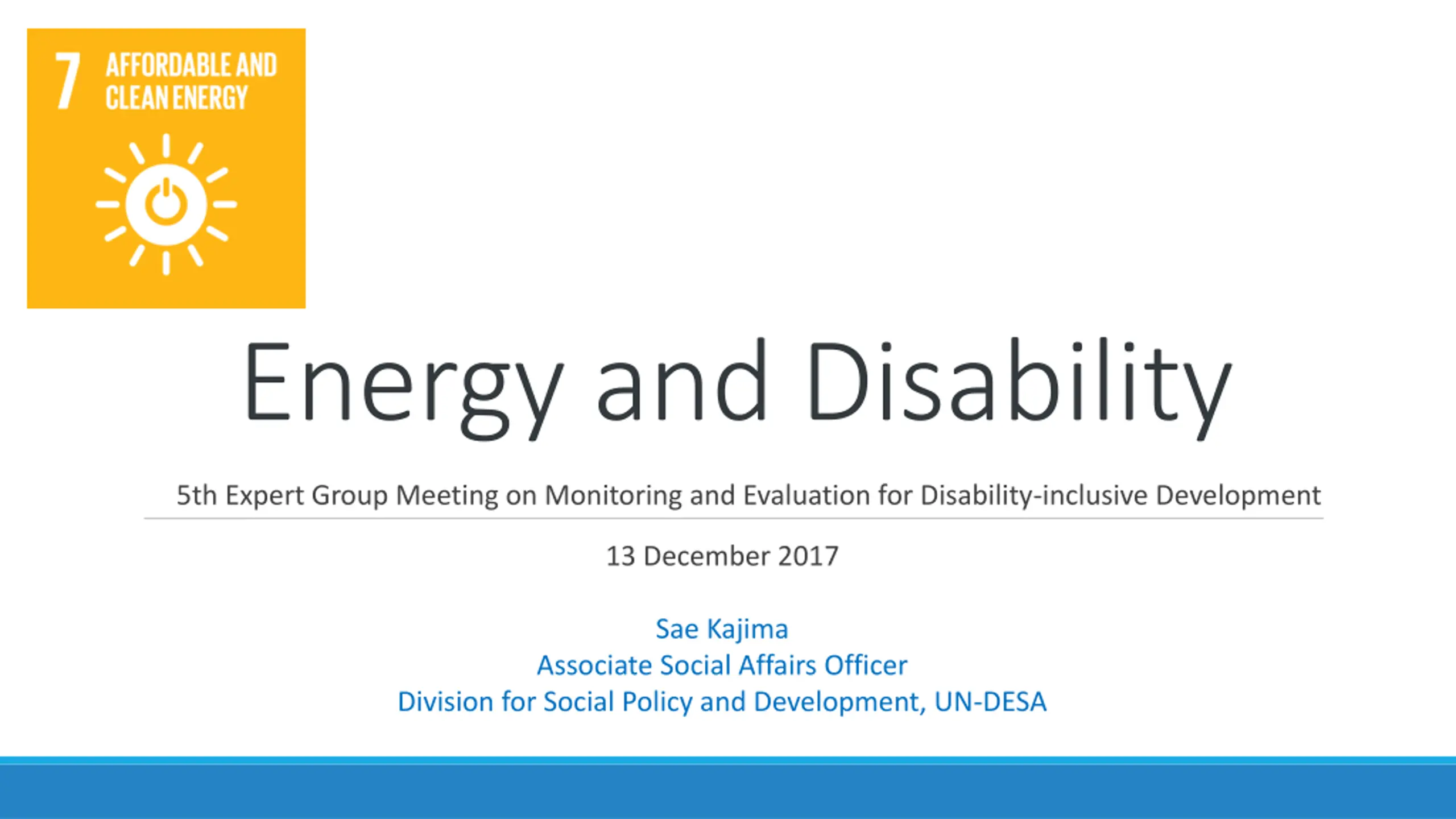 7 AFFORDABLE AND CLEAN ENERGY

Energy and Disability

5th Expert Group Meeting on Monitoring and Evaluation for Disability-inclusive Development

13 December 2017

Sae Kajima
Associate Social Affairs Officer
Division for Social Policy and Development, UN-DESA